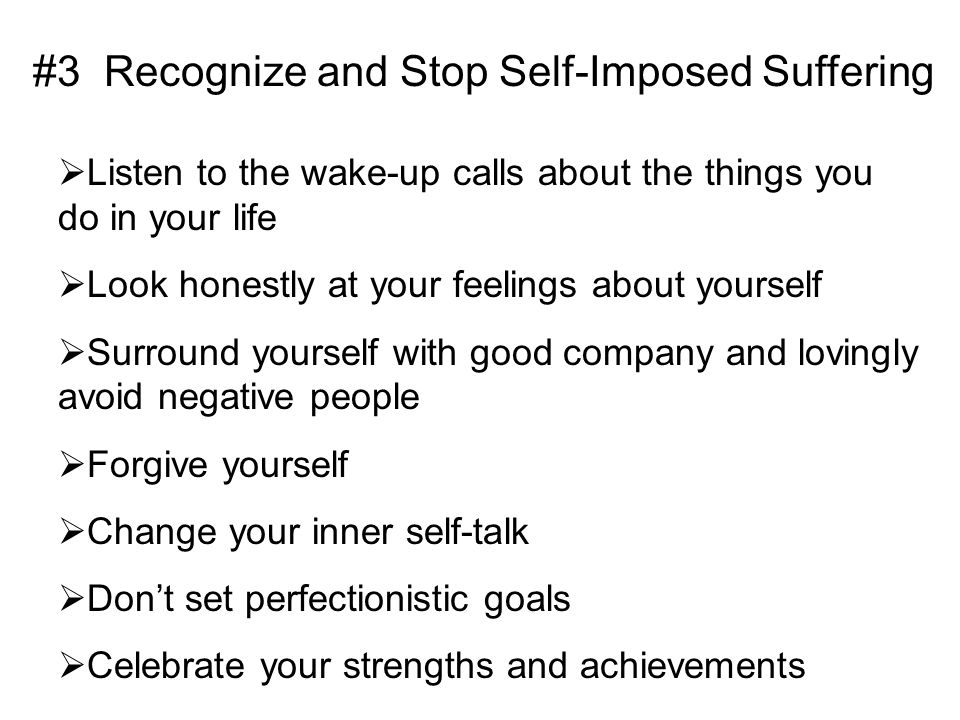 #3 Recognize and Stop Self-Imposed Suffering

➢Listen to the wake-up calls about the things you do in your life

➢Look honestly at your feelings about yourself

➢Surround yourself with good company and lovingly avoid negative people

➢Forgive yourself

➢Change your inner self-talk

➢Don’t set perfectionistic goals

➢Celebrate your strengths and achievements